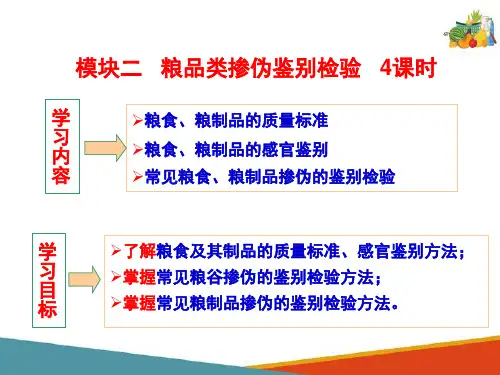 模块二　粮品类掺伪鉴别检验　4课时

学习内容

➢粮食、粮制品的质量标准
➢粮食、粮制品的感官鉴别
➢常见粮食、粮制品掺伪的鉴别检验

学习目标

➢了解粮食及其制品的质量标准、感官鉴别方法；
➢掌握常见粮谷掺伪的鉴别检验方法；
➢掌握常见粮制品掺伪的鉴别检验方法。